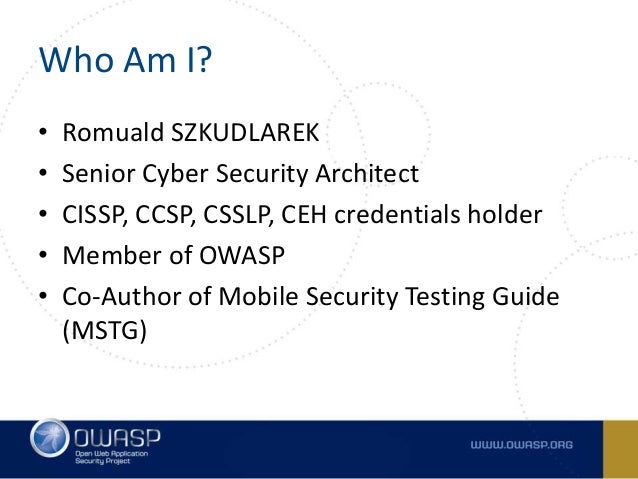 Who Am I?

• Romuald SZKUDLAREK
• Senior Cyber Security Architect
• CISSP, CCSP, CSSLP, CEH credentials holder
• Member of OWASP
• Co-Author of Mobile Security Testing Guide (MSTG)

OWASP
Open Web Application Security Project

WWW.OWASP.ORG